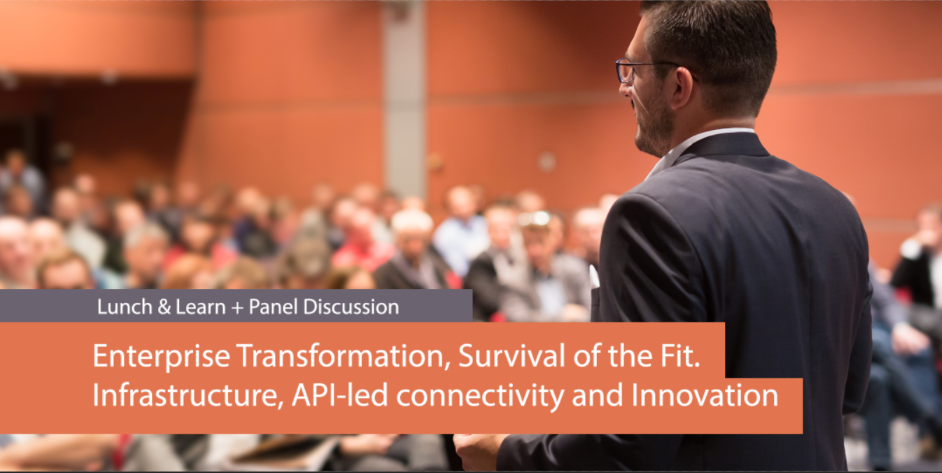 Lunch & Learn + Panel Discussion

Enterprise Transformation, Survival of the Fit.
Infrastructure, API-led connectivity and Innovation